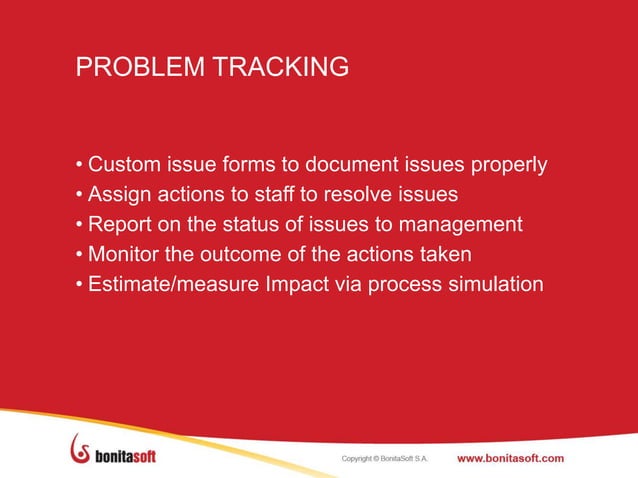 PROBLEM TRACKING

• Custom issue forms to document issues properly
• Assign actions to staff to resolve issues
• Report on the status of issues to management
• Monitor the outcome of the actions taken
• Estimate/measure Impact via process simulation

bonitasoft

Copyright © BonitaSoft S.A.

www.bonitasoft.com